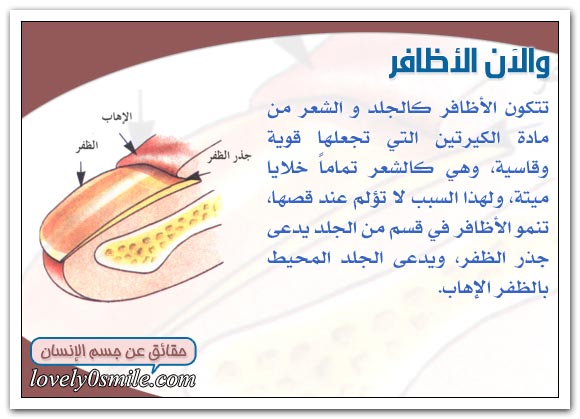 والآن الأظافر

تتكون الأظافر كالجلد و الشعر من مادة الكيرتين التي تجعلها قوية وقاسية، وهي كالشعر تماماً خلايا ميتة، ولهذا السبب لا تؤلم عند قصها، تنمو الأظافر في قسم من الجلد يدعى جذر الظفر، ويدعى الجلد المحيط بالظفر الإهاب.

الإهاب
الظفر
جذر الظفر

حقائق عن جسم الإنسان
lovely0smile.com